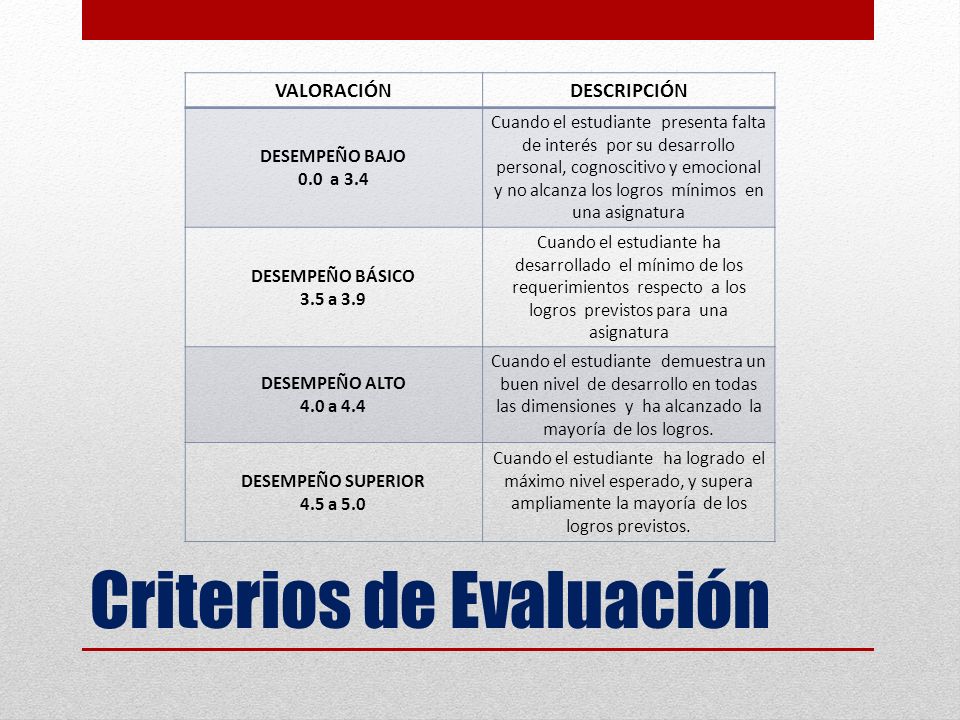 | VALORACIÓN | DESCRIPCIÓN |
|---|---|
| DESEMPEÑO BAJO 0.0 a 3.4 | Cuando el estudiante presenta falta de interés por su desarrollo personal, cognoscitivo y emocional y no alcanza los logros mínimos en una asignatura |
| DESEMPEÑO BÁSICO 3.5 a 3.9 | Cuando el estudiante ha desarrollado el mínimo de los requerimientos respecto a los logros previstos para una asignatura |
| DESEMPEÑO ALTO 4.0 a 4.4 | Cuando el estudiante demuestra un buen nivel de desarrollo en todas las dimensiones y ha alcanzado la mayoría de los logros. |
| DESEMPEÑO SUPERIOR 4.5 a 5.0 | Cuando el estudiante ha logrado el máximo nivel esperado, y supera ampliamente la mayoría de los logros previstos. |

Criterios de Evaluación